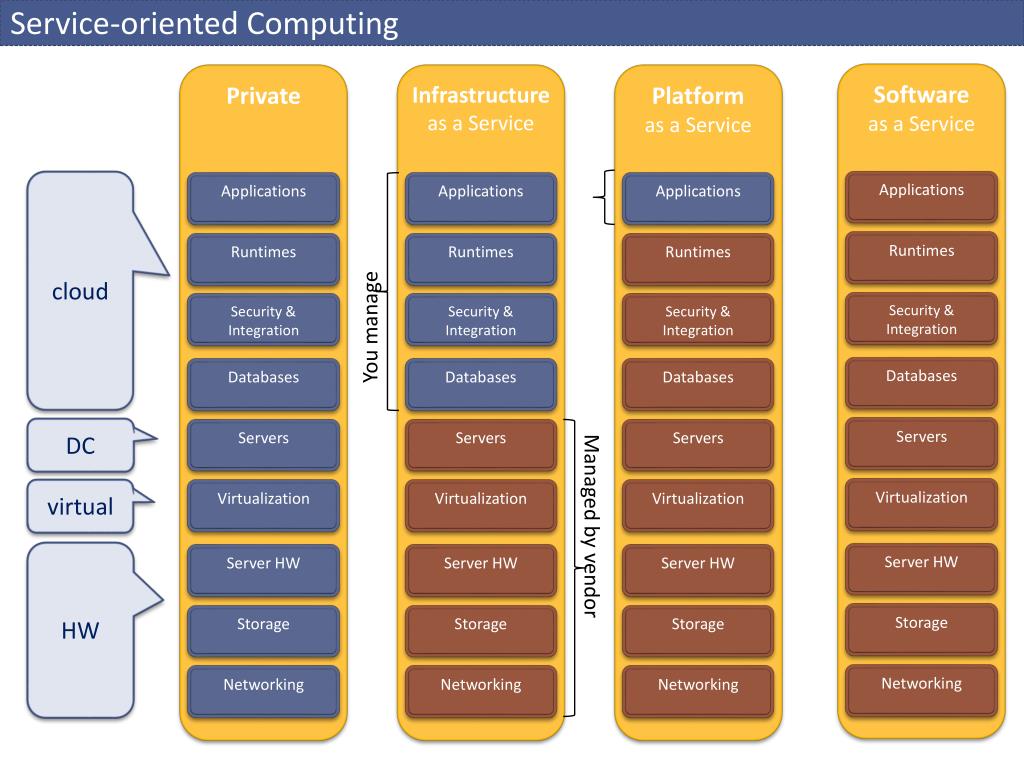 Service-oriented Computing

cloud

DC

virtual

HW

Private

Applications

Runtimes

Security & Integration

Databases

Servers

Virtualization

Server HW

Storage

Networking

You manage

Infrastructure as a Service

Applications

Runtimes

Security & Integration

Databases

Servers

Virtualization

Server HW

Storage

Networking

Managed by vendor

Platform as a Service

Applications

Runtimes

Security & Integration

Databases

Servers

Virtualization

Server HW

Storage

Networking

Software as a Service

Applications

Runtimes

Security & Integration

Databases

Servers

Virtualization

Server HW

Storage

Networking